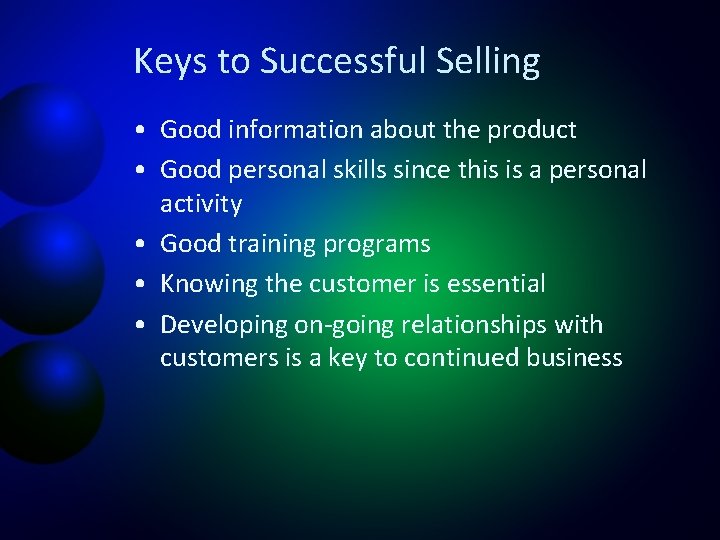 Keys to Successful Selling

• Good information about the product
• Good personal skills since this is a personal activity
• Good training programs
• Knowing the customer is essential
• Developing on-going relationships with customers is a key to continued business